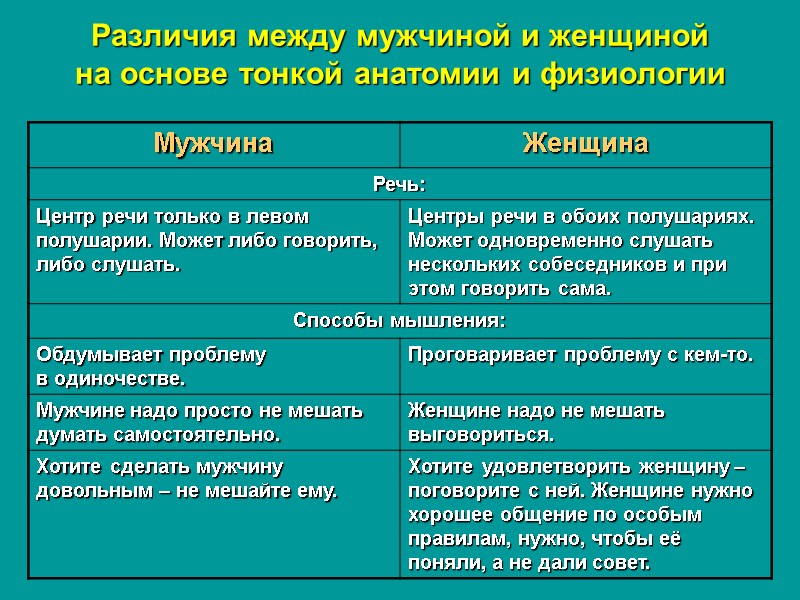 Различия между мужчиной и женщиной на основе тонкой анатомии и физиологии

| Мужчина | Женщина |
|---|---|
| Речь: | |
| Центр речи только в левом полушарии. Может либо говорить, либо слушать. | Центры речи в обоих полушариях. Может одновременно слушать нескольких собеседников и при этом говорить сама. |
| Способы мышления: | |
| Обдумывает проблему в одиночестве. | Проговаривает проблему с кем-то. |
| Мужчине надо просто не мешать думать самостоятельно. | Женщине надо не мешать выговориться. |
| Хотите сделать мужчину довольным – не мешайте ему. | Хотите удовлетворить женщину – поговорите с ней. Женщине нужно хорошее общение по особым правилам, нужно, чтобы её поняли, а не дали совет. |